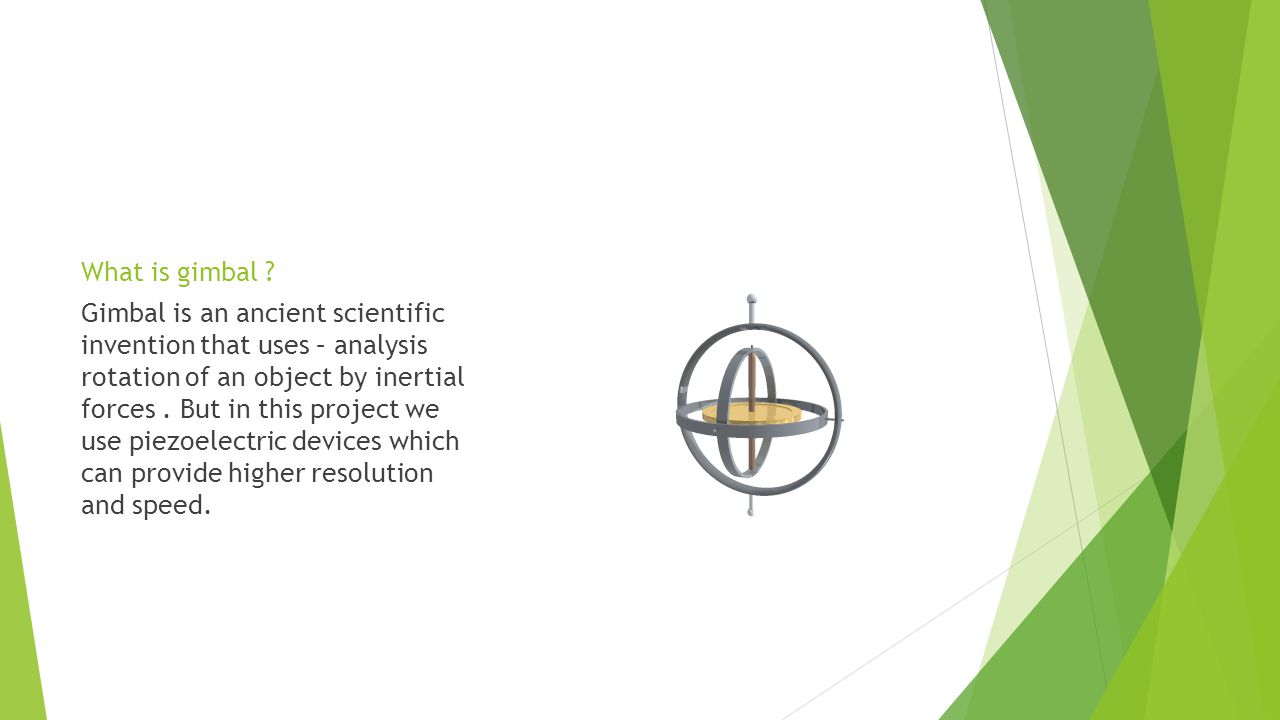 What is gimbal ?

Gimbal is an ancient scientific invention that uses – analysis rotation of an object by inertial forces . But in this project we use piezoelectric devices which can provide higher resolution and speed.